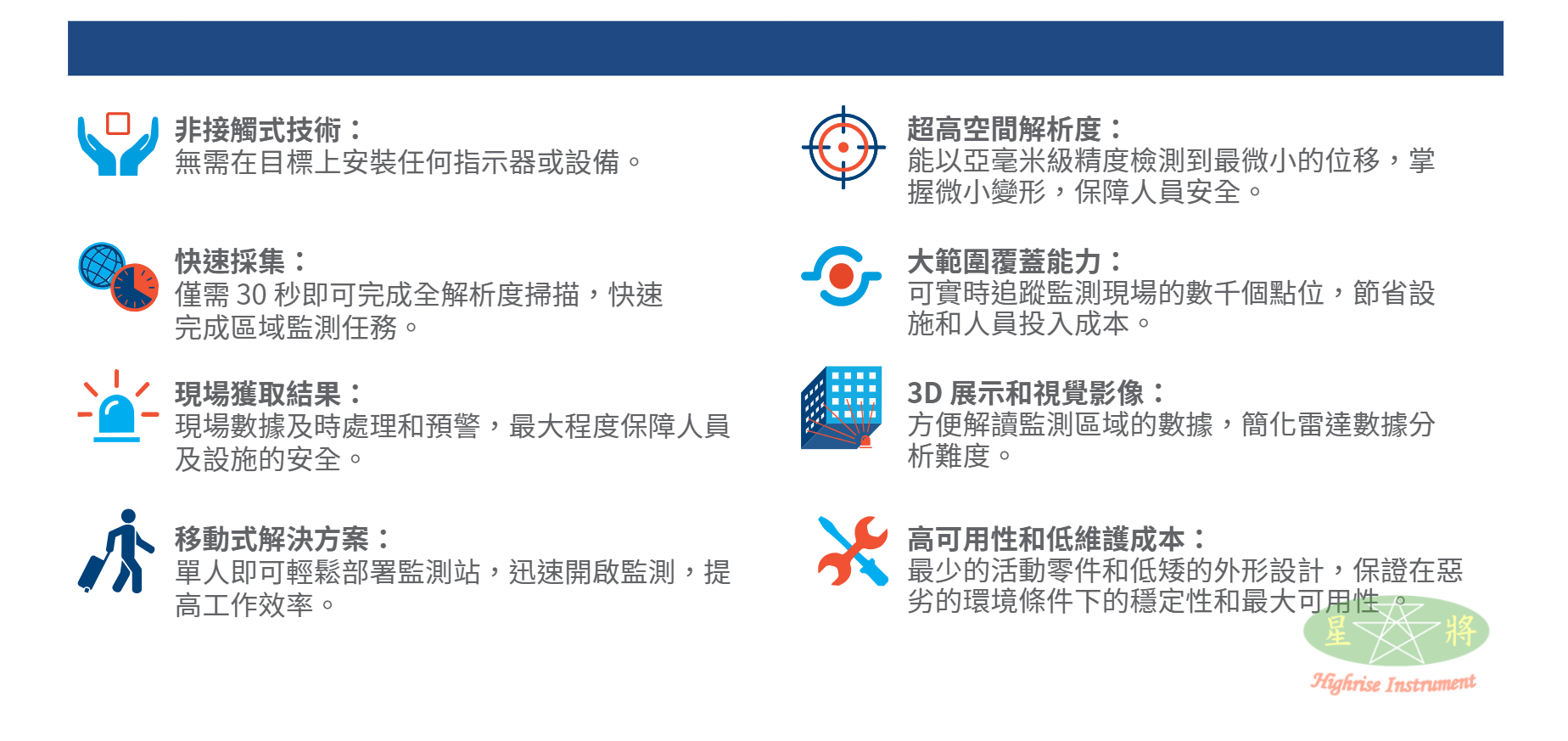 非接觸式技術：
無需在目標上安裝任何指示器或設備。

快速採集：
僅需 30 秒即可完成全解析度掃描，快速完成區域監測任務。

現場獲取結果：
現場數據及時處理和預警，最大程度保障人員及設施的安全。

移動式解決方案：
單人即可輕鬆部署監測站，迅速開啟監測，提高工作效率。

超高空間解析度：
能以亞毫米級精度檢測到最微小的位移，掌握微小變形，保障人員安全。

大範圍覆蓋能力：
可實時追蹤監測現場的數千個點位，節省設施和人員投入成本。

3D 展示和視覺影像：
方便解讀監測區域的數據，簡化雷達數據分析難度。

高可用性和低維護成本：
最少的活動零件和低矮的外形設計，保證在惡劣的環境條件下的穩定性和最大可用性。

星 將
Highrise Instrument